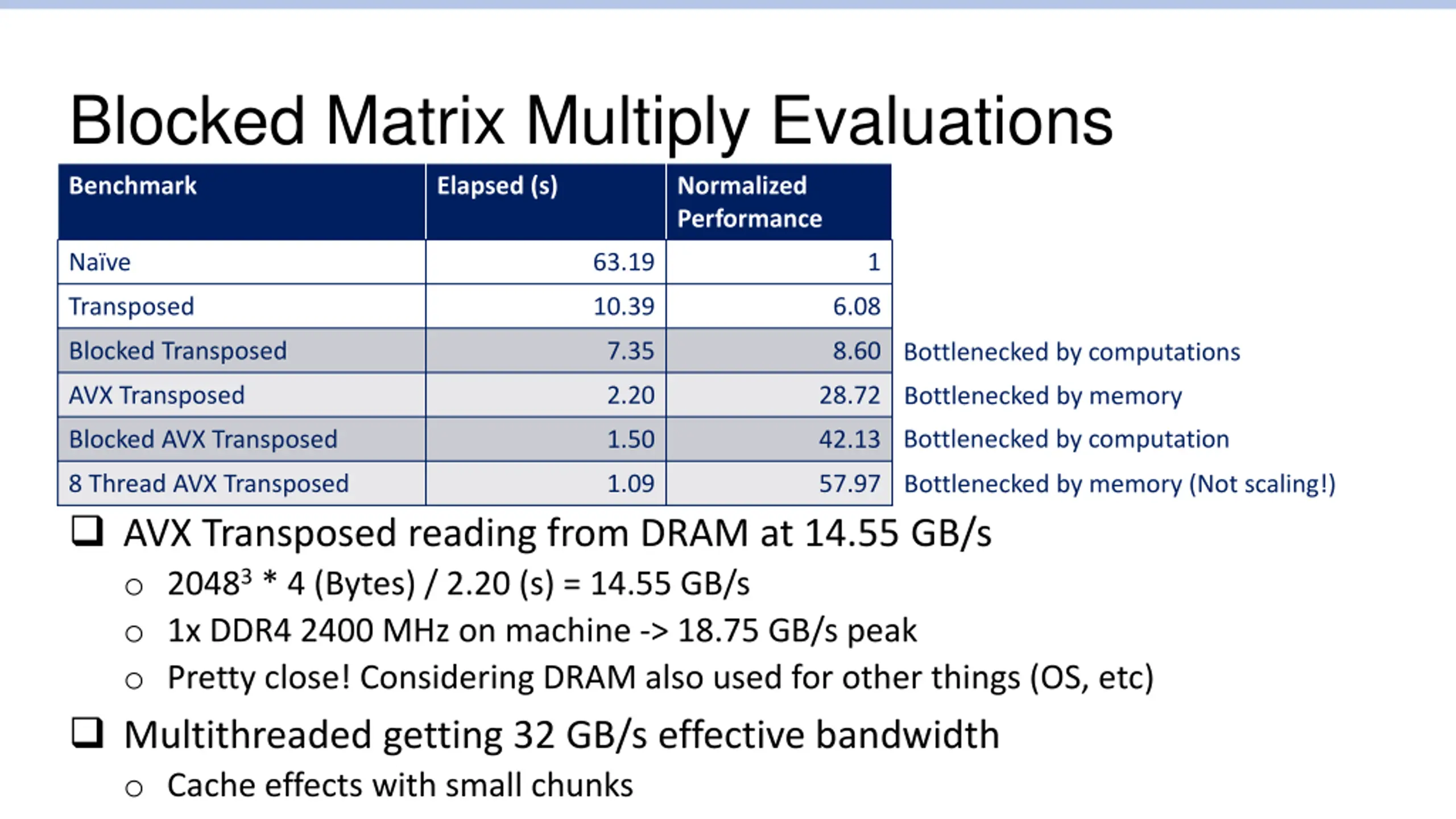 Blocked Matrix Multiply Evaluations

| Benchmark | Elapsed (s) | Normalized Performance |  |
|---|---|---|---|
| Naïve | 63.19 | 1 |  |
| Transposed | 10.39 | 6.08 |  |
| Blocked Transposed | 7.35 | 8.60 | Bottlenecked by computations |
| AVX Transposed | 2.20 | 28.72 | Bottlenecked by memory |
| Blocked AVX Transposed | 1.50 | 42.13 | Bottlenecked by computation |
| 8 Thread AVX Transposed | 1.09 | 57.97 | Bottlenecked by memory (Not scaling!) |

❑ AVX Transposed reading from DRAM at 14.55 GB/s
○ $2048^3$ * 4 (Bytes) / 2.20 (s) = 14.55 GB/s
○ 1x DDR4 2400 MHz on machine -> 18.75 GB/s peak
○ Pretty close! Considering DRAM also used for other things (OS, etc)

❑ Multithreaded getting 32 GB/s effective bandwidth
○ Cache effects with small chunks